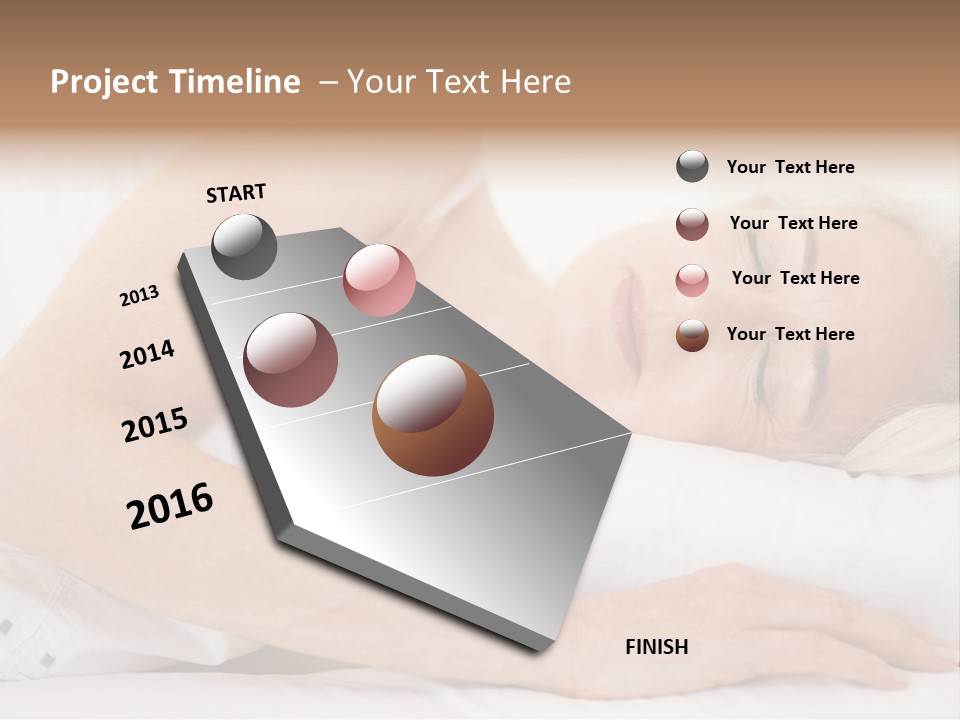 Project Timeline – Your Text Here

START

2013

2014

2015

2016

FINISH

Your Text Here

Your Text Here

Your Text Here

Your Text Here